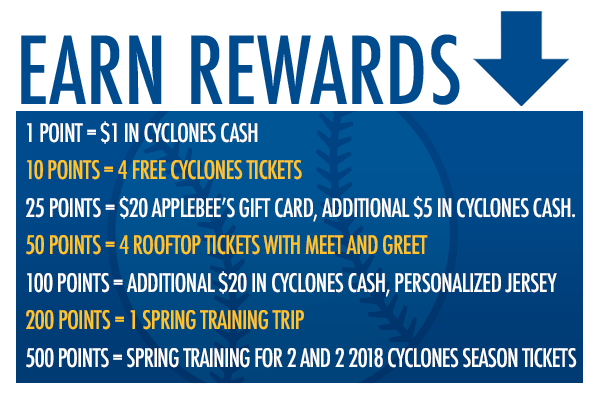 EARN REWARDS

1 POINT = \$1 IN CYCLONES CASH

10 POINTS = 4 FREE CYCLONES TICKETS

25 POINTS = \$20 APPLEBEE'S GIFT CARD, ADDITIONAL \$5 IN CYCLONES CASH.

50 POINTS = 4 ROOFTOP TICKETS WITH MEET AND GREET

100 POINTS = ADDITIONAL \$20 IN CYCLONES CASH, PERSONALIZED JERSEY

200 POINTS = 1 SPRING TRAINING TRIP

500 POINTS = SPRING TRAINING FOR 2 AND 2 2018 CYCLONES SEASON TICKETS